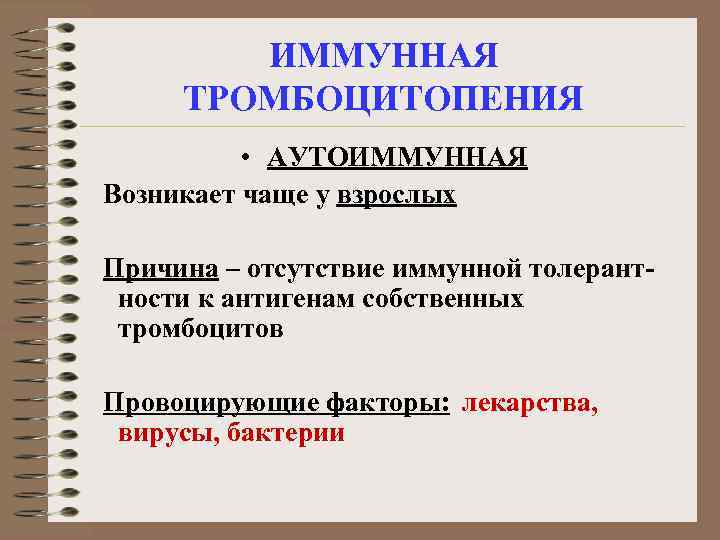 ИММУННАЯ ТРОМБОЦИТОПЕНИЯ

• АУТОИММУННАЯ

Возникает чаще у взрослых

Причина – отсутствие иммунной толерантности к антигенам собственных тромбоцитов

Провоцирующие факторы: лекарства, вирусы, бактерии